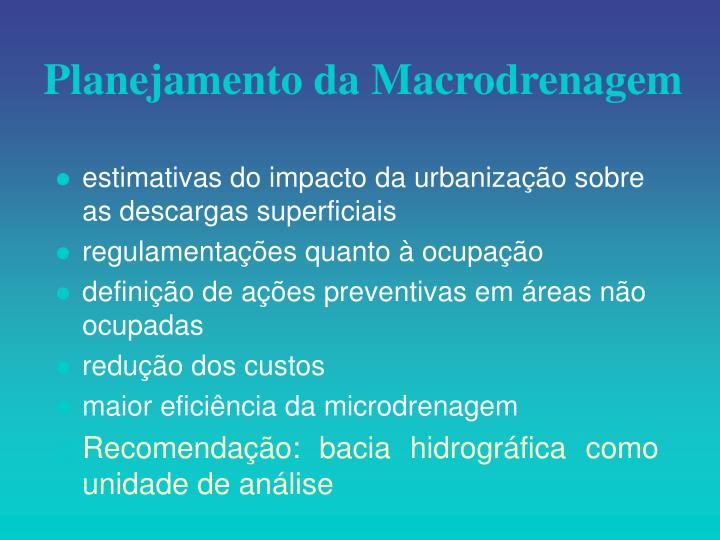 Planejamento da Macrodrenagem

- estimativas do impacto da urbanização sobre as descargas superficiais
- regulamentações quanto à ocupação
- definição de ações preventivas em áreas não ocupadas
- redução dos custos
- maior eficiência da microdrenagem

Recomendação: bacia hidrográfica como unidade de análise